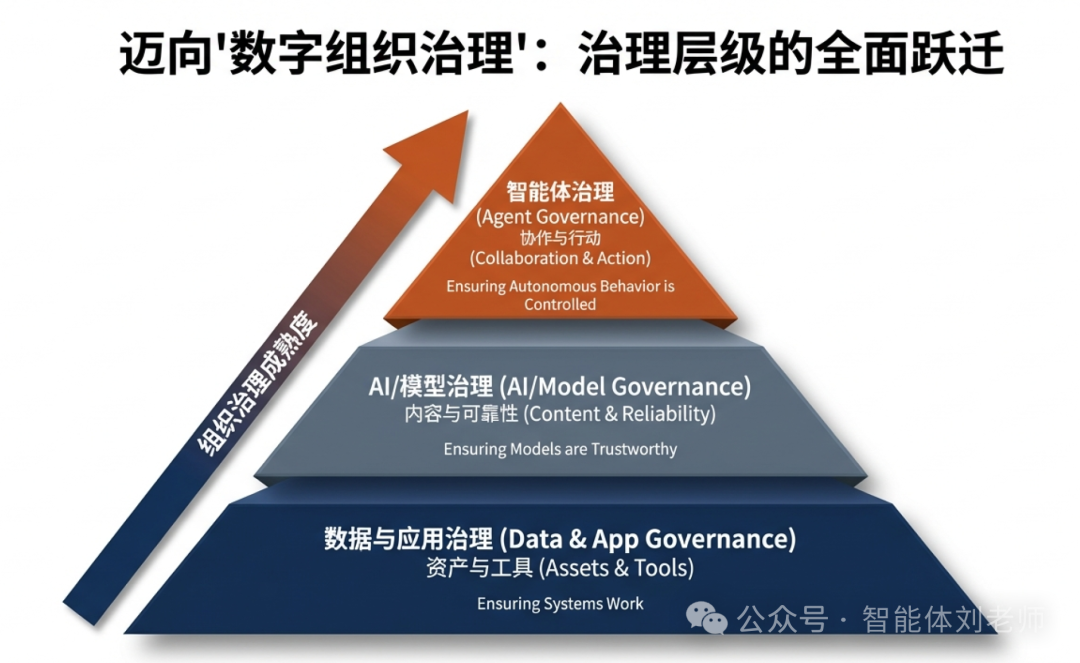 迈向'数字组织治理'：治理层级的全面跃迁

组织治理成熟度

智能体治理
(Agent Governance)
协作与行动
(Collaboration & Action)
Ensuring Autonomous Behavior is Controlled

AI/模型治理 (AI/Model Governance)
内容与可靠性 (Content & Reliability)
Ensuring Models are Trustworthy

数据与应用治理 (Data & App Governance)
资产与工具 (Assets & Tools)
Ensuring Systems Work

公众号 · 智能体刘老师